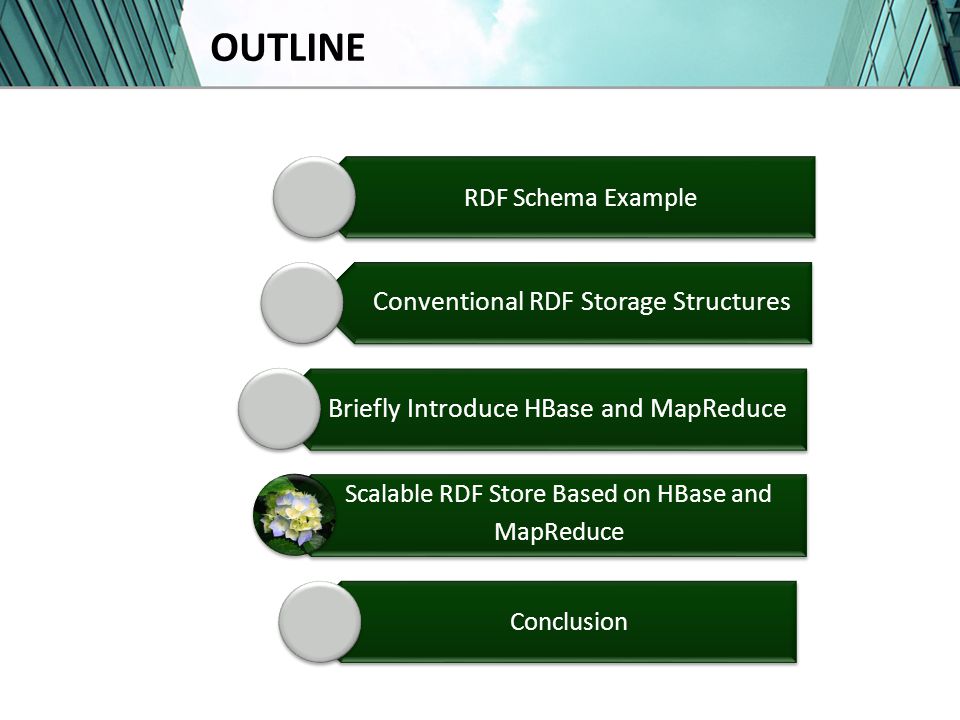 OUTLINE

RDF Schema Example

Conventional RDF Storage Structures

Briefly Introduce HBase and MapReduce

Scalable RDF Store Based on HBase and MapReduce

Conclusion